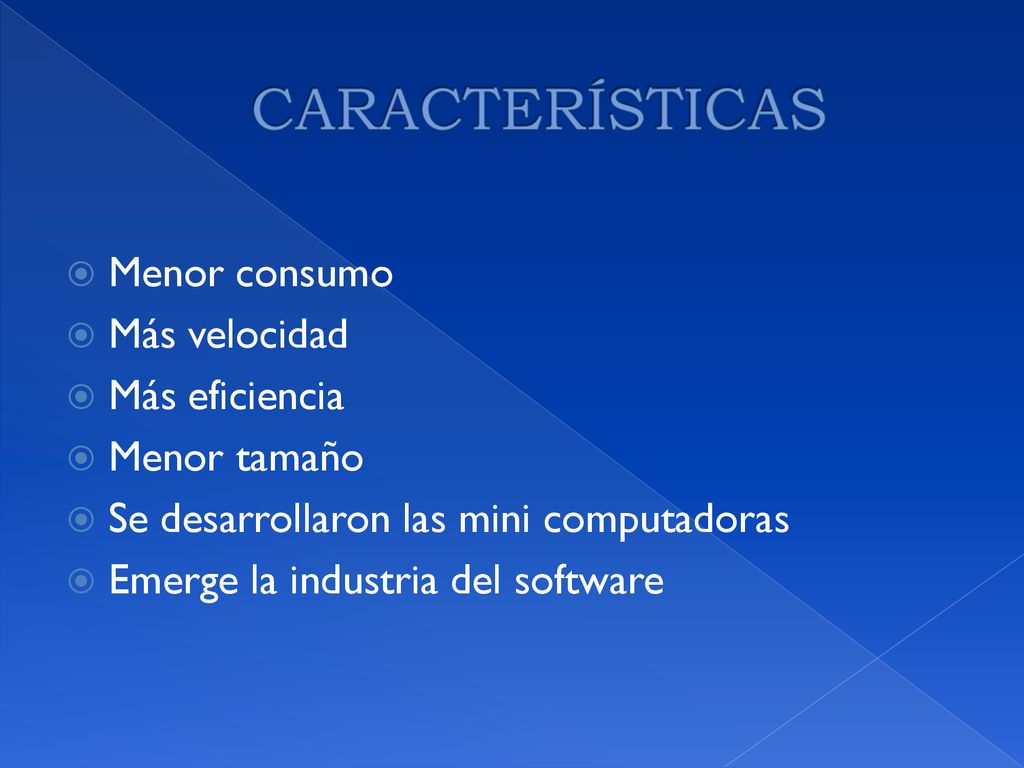 CARACTERÍSTICAS

Menor consumo
Más velocidad
Más eficiencia
Menor tamaño
Se desarrollaron las mini computadoras
Emerge la industria del software